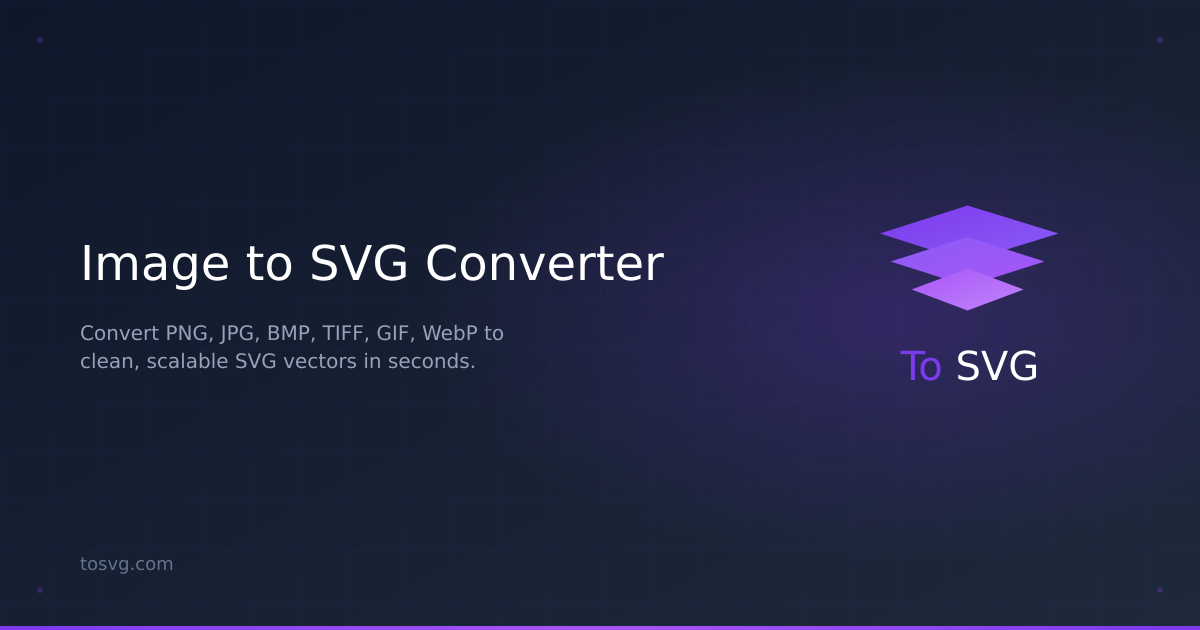 Image to SVG Converter

Convert PNG, JPG, BMP, TIFF, GIF, WebP to clean, scalable SVG vectors in seconds.

To SVG

tosvg.com